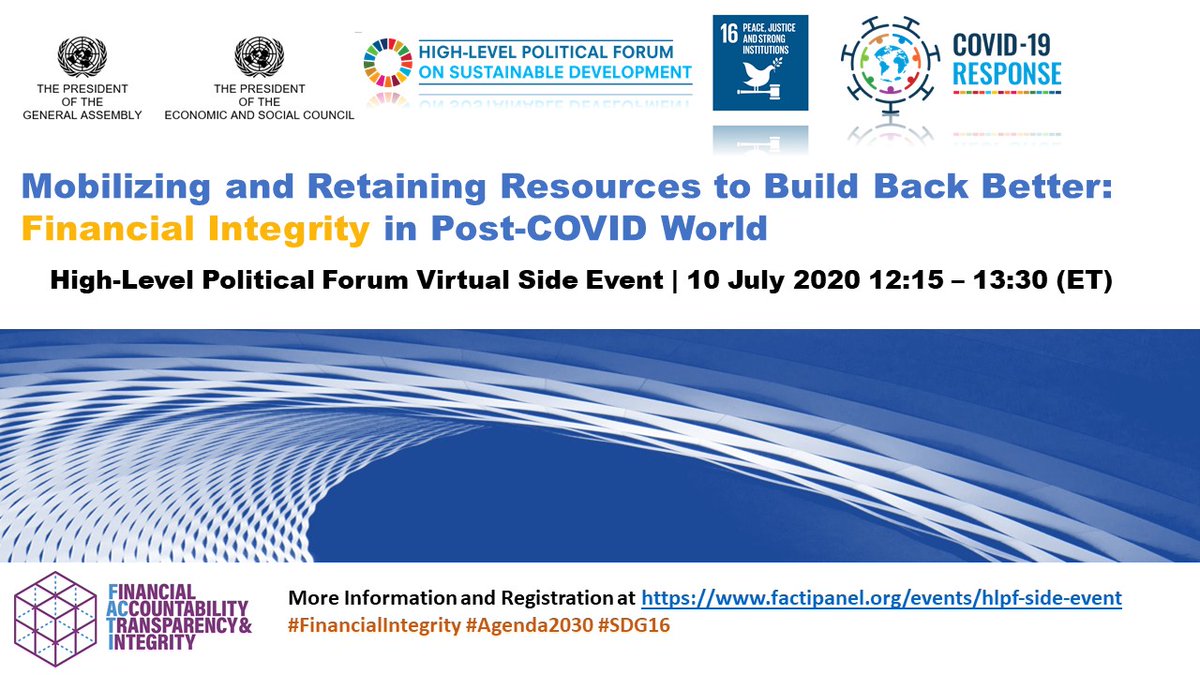 THE PRESIDENT OF THE GENERAL ASSEMBLY

THE PRESIDENT OF THE ECONOMIC AND SOCIAL COUNCIL

HIGH-LEVEL POLITICAL FORUM ON SUSTAINABLE DEVELOPMENT

16 PEACE, JUSTICE AND STRONG INSTITUTIONS

COVID-19 RESPONSE

Mobilizing and Retaining Resources to Build Back Better: Financial Integrity in Post-COVID World

High-Level Political Forum Virtual Side Event | 10 July 2020 12:15 – 13:30 (ET)

FINANCIAL ACCOUNTABILITY TRANSPARENCY & INTEGRITY

More Information and Registration at https://www.factipanel.org/events/hlpf-side-event
#FinancialIntegrity #Agenda2030 #SDG16